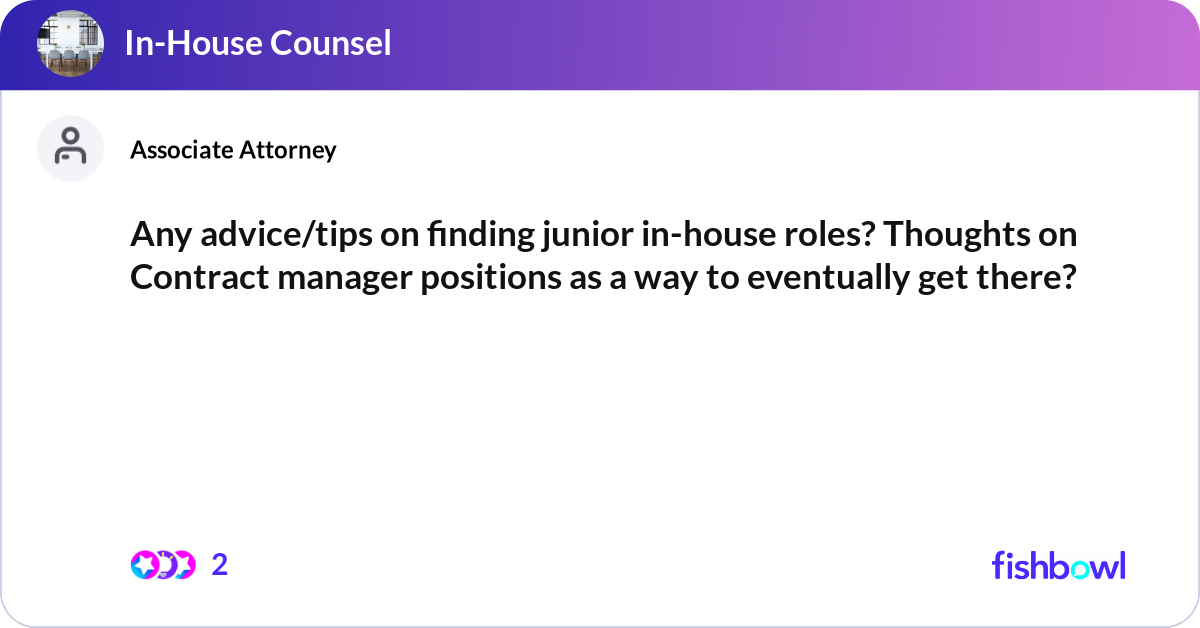 In-House Counsel

Associate Attorney

Any advice/tips on finding junior in-house roles? Thoughts on Contract manager positions as a way to eventually get there?

2

fishbowl